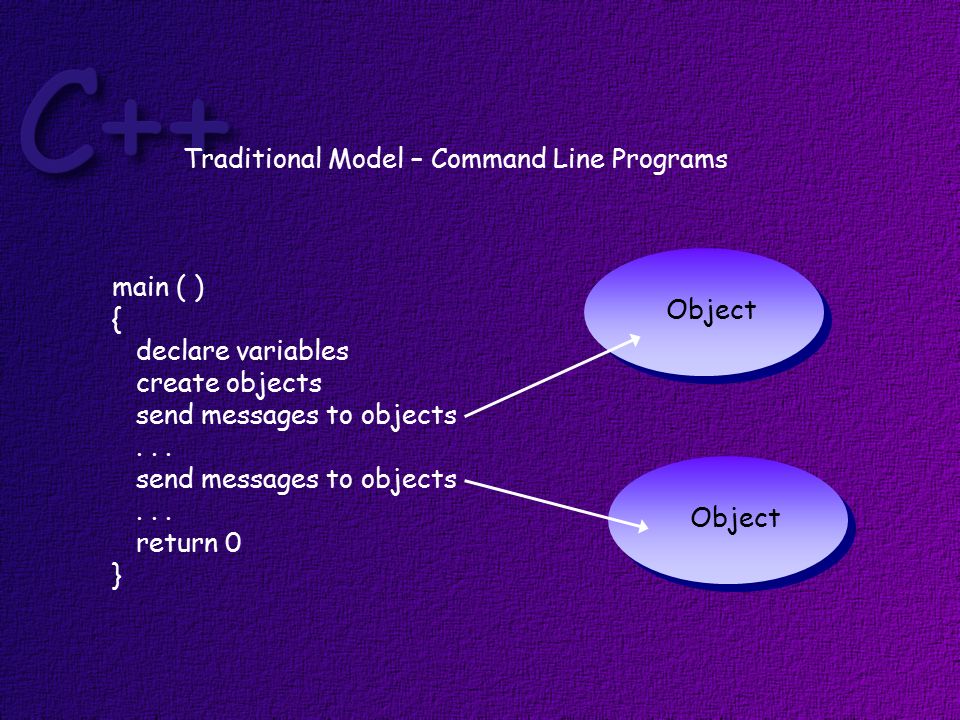 C++

Traditional Model – Command Line Programs

main ( )
{
declare variables
create objects
send messages to objects
. . .
send messages to objects
. . .
return 0
}

Object

Object